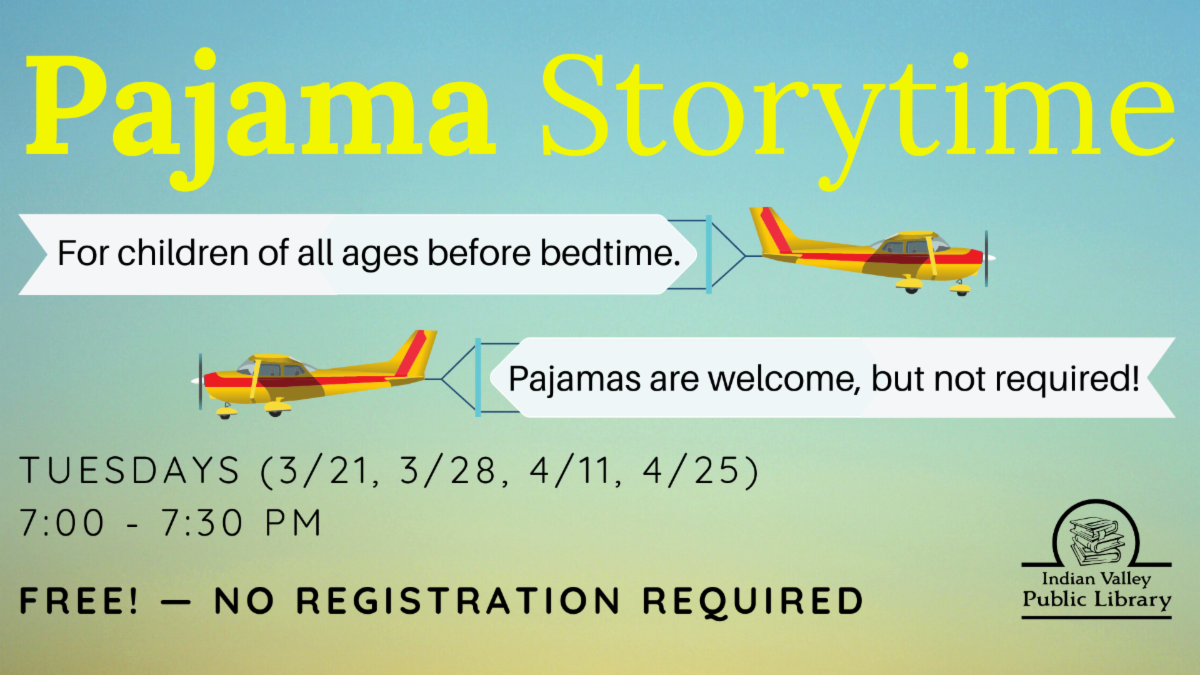 Pajama Storytime

For children of all ages before bedtime.

Pajamas are welcome, but not required!

TUESDAYS (3/21, 3/28, 4/11, 4/25)
7:00 - 7:30 PM

FREE! — NO REGISTRATION REQUIRED

Indian Valley
Public Library